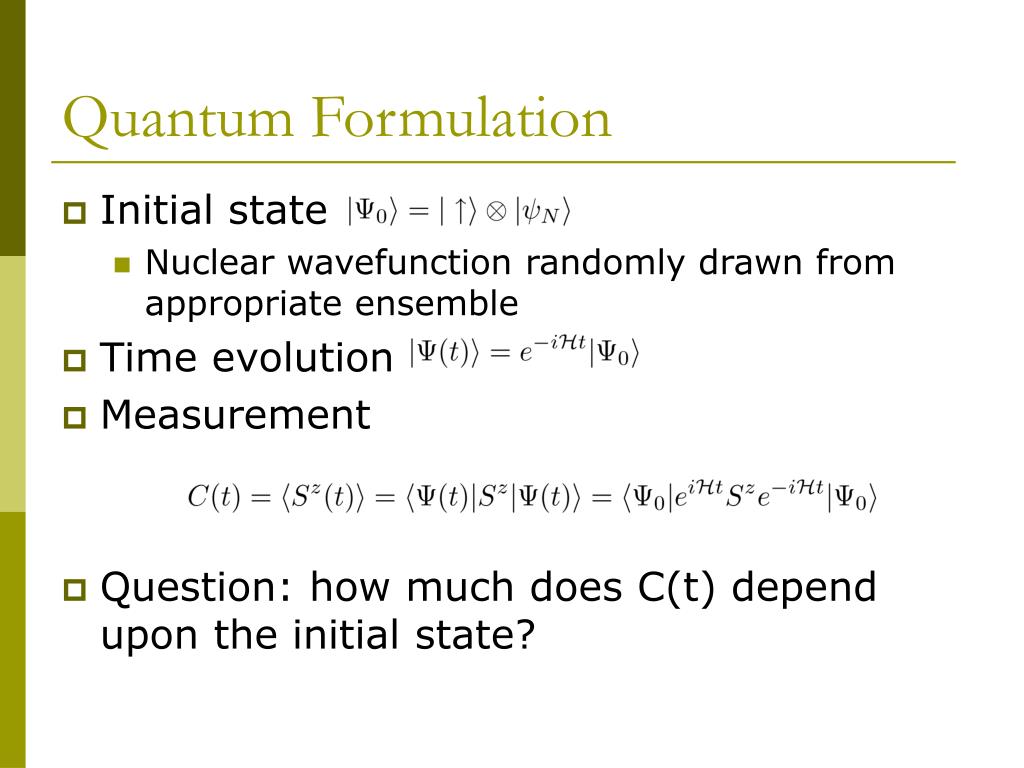 Quantum Formulation

Initial state $|\Psi_0\rangle = |\uparrow\rangle \otimes |\psi_N\rangle$

Nuclear wavefunction randomly drawn from appropriate ensemble

Time evolution $|\Psi(t)\rangle = e^{-i\mathcal{H}t}|\Psi_0\rangle$

Measurement

$C(t) = \langle S^z(t)\rangle = \langle\Psi(t)|S^z|\Psi(t)\rangle = \langle\Psi_0|e^{i\mathcal{H}t}S^z e^{-i\mathcal{H}t}|\Psi_0\rangle$

Question: how much does C(t) depend upon the initial state?